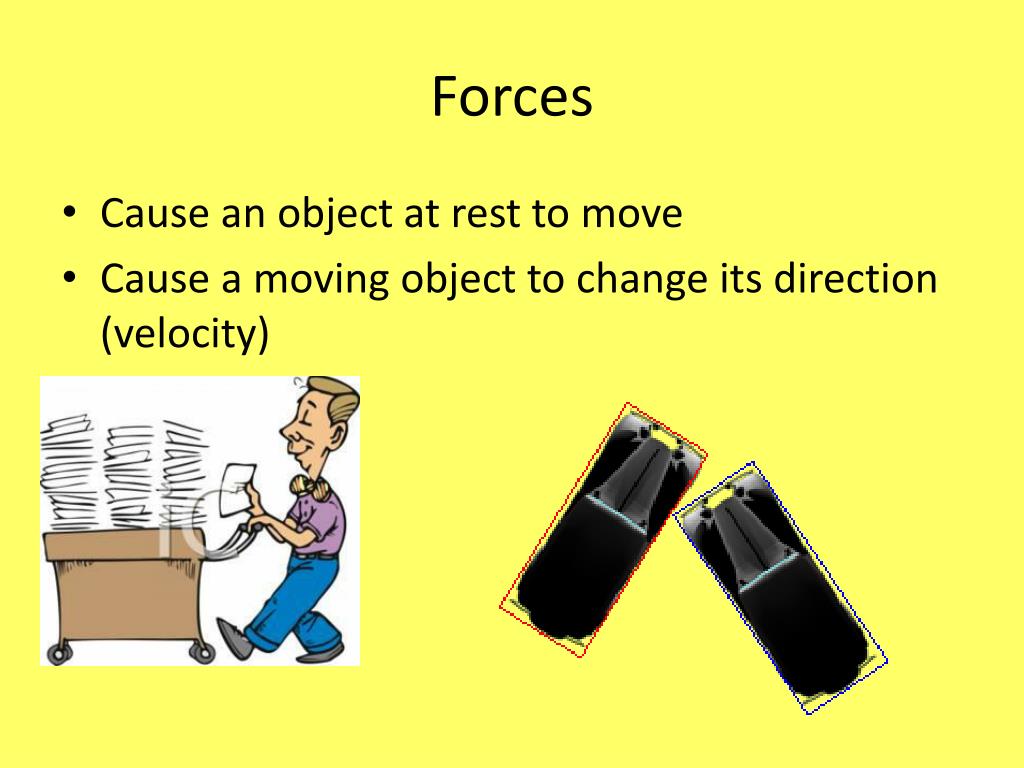 Forces

• Cause an object at rest to move
• Cause a moving object to change its direction (velocity)